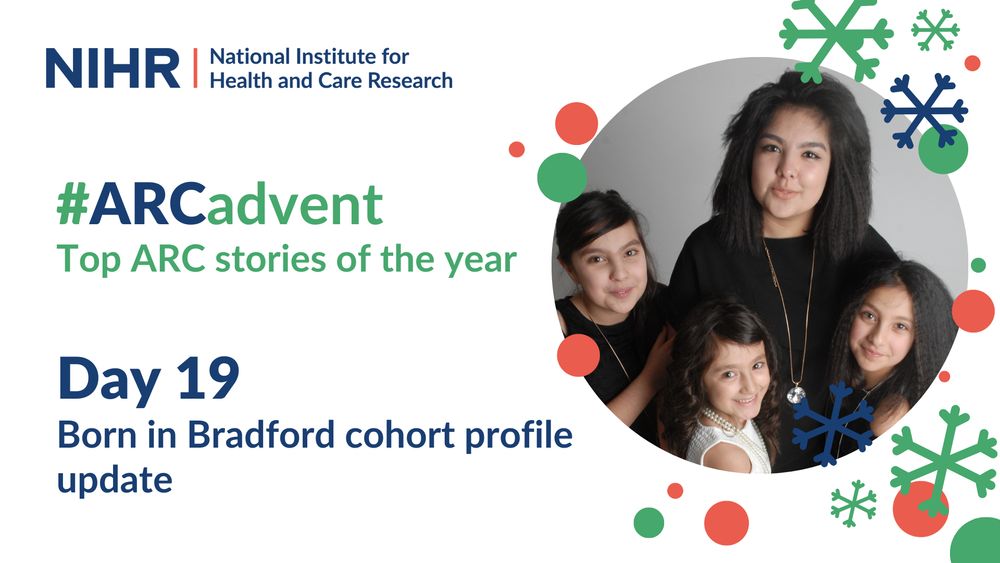 NIHR | National Institute for Health and Care Research

#ARCadvent
Top ARC stories of the year

Day 19
Born in Bradford cohort profile update